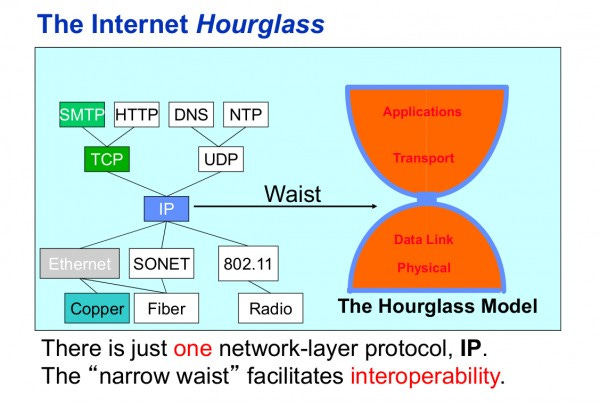 The Internet Hourglass

SMTP HTTP DNS NTP

TCP UDP

IP

Waist

Ethernet SONET 802.11

Copper Fiber Radio

Applications

Transport

Data Link

Physical

The Hourglass Model

There is just one network-layer protocol, IP.
The “narrow waist” facilitates interoperability.